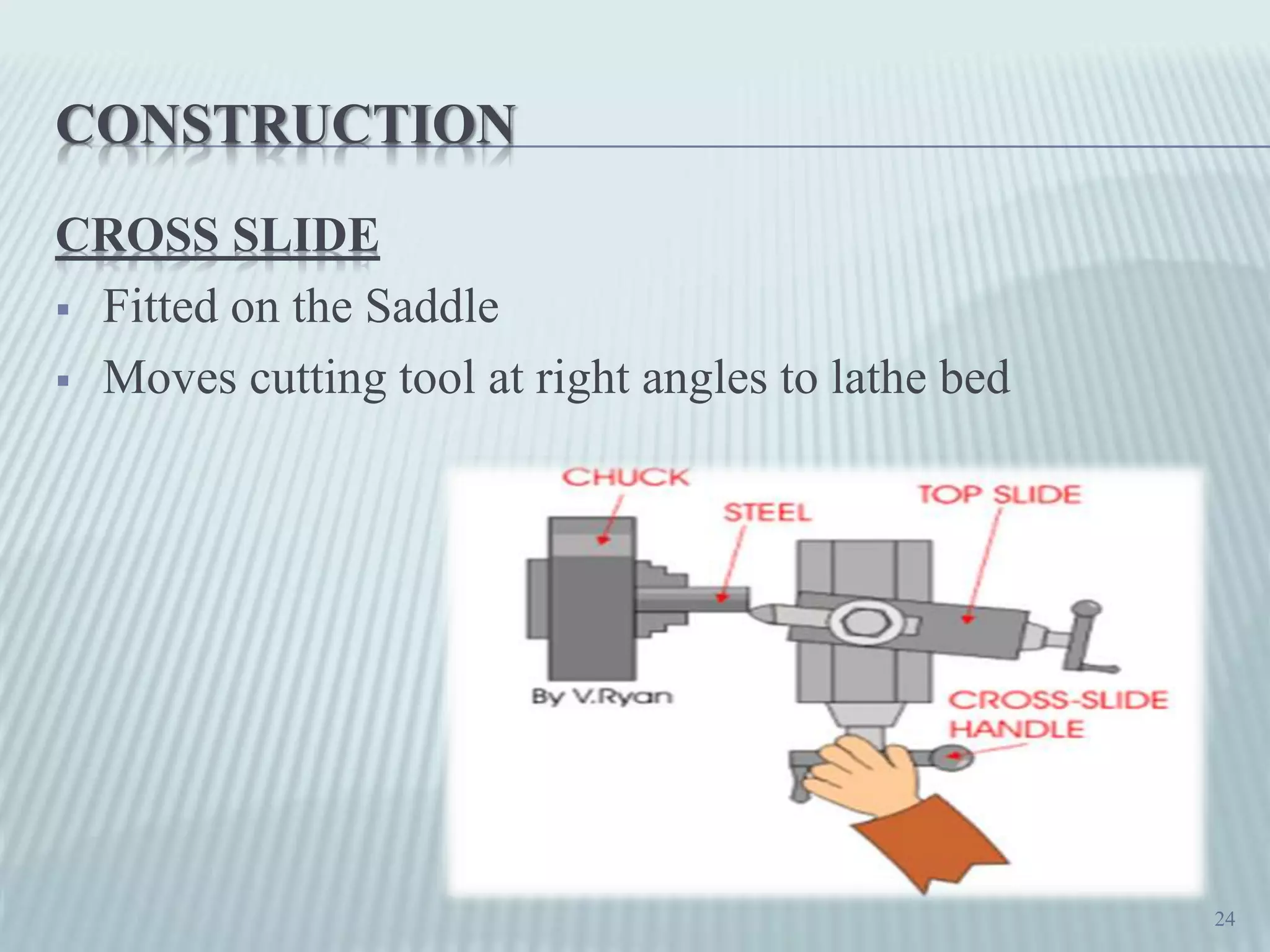 CONSTRUCTION

CROSS SLIDE

▪ Fitted on the Saddle
▪ Moves cutting tool at right angles to lathe bed

CHUCK
STEEL
TOP SLIDE
By V.Ryan
CROSS-SLIDE HANDLE

24